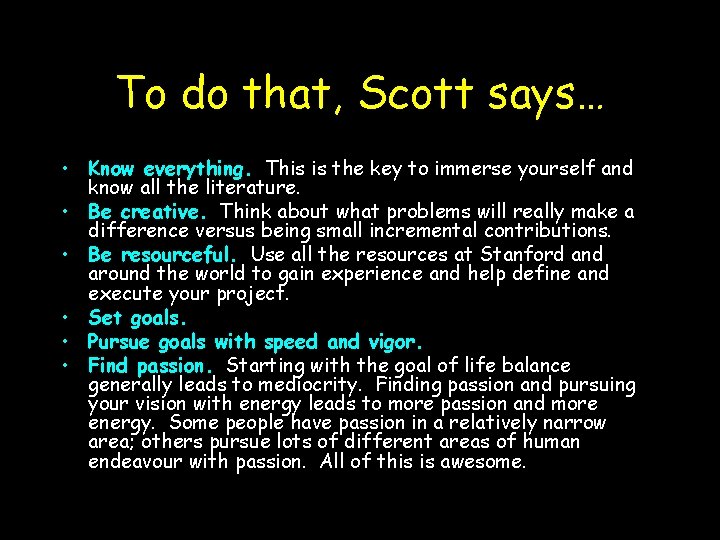 To do that, Scott says…

• Know everything. This is the key to immerse yourself and know all the literature.
• Be creative. Think about what problems will really make a difference versus being small incremental contributions.
• Be resourceful. Use all the resources at Stanford and around the world to gain experience and help define and execute your project.
• Set goals.
• Pursue goals with speed and vigor.
• Find passion. Starting with the goal of life balance generally leads to mediocrity. Finding passion and pursuing your vision with energy leads to more passion and more energy. Some people have passion in a relatively narrow area; others pursue lots of different areas of human endeavour with passion. All of this is awesome.